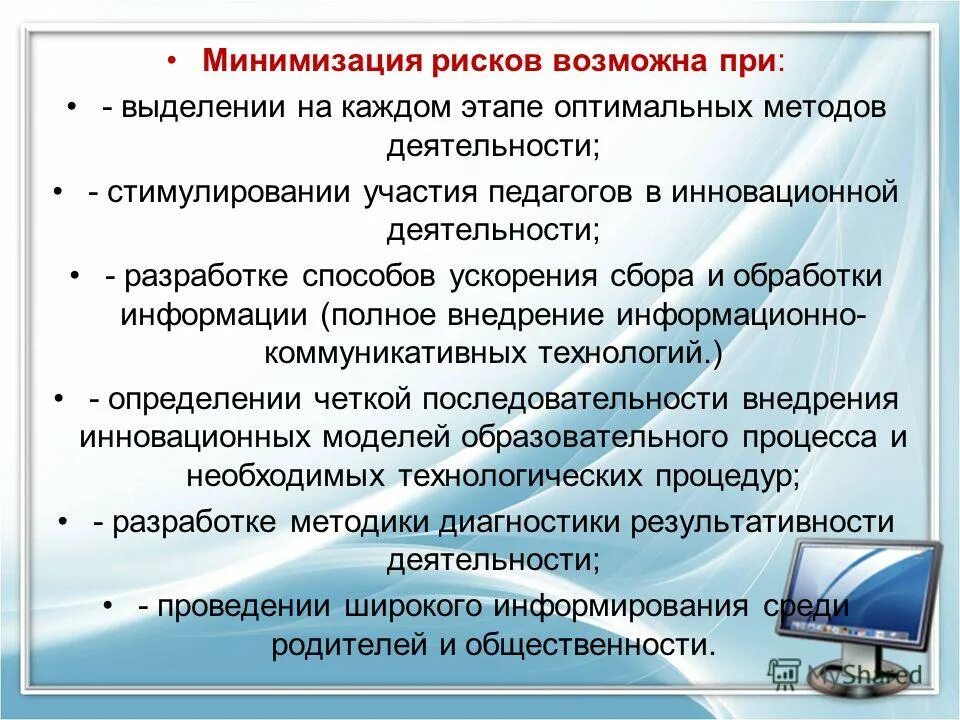 • Минимизация рисков возможна при:

• - выделении на каждом этапе оптимальных методов деятельности;

• - стимулировании участия педагогов в инновационной деятельности;

• - разработке способов ускорения сбора и обработки информации (полное внедрение информационно-коммуникативных технологий.)

• - определении четкой последовательности внедрения инновационных моделей образовательного процесса и необходимых технологических процедур;

• - разработке методики диагностики результативности деятельности;

• - проведении широкого информирования среди родителей и общественности.

MyShared